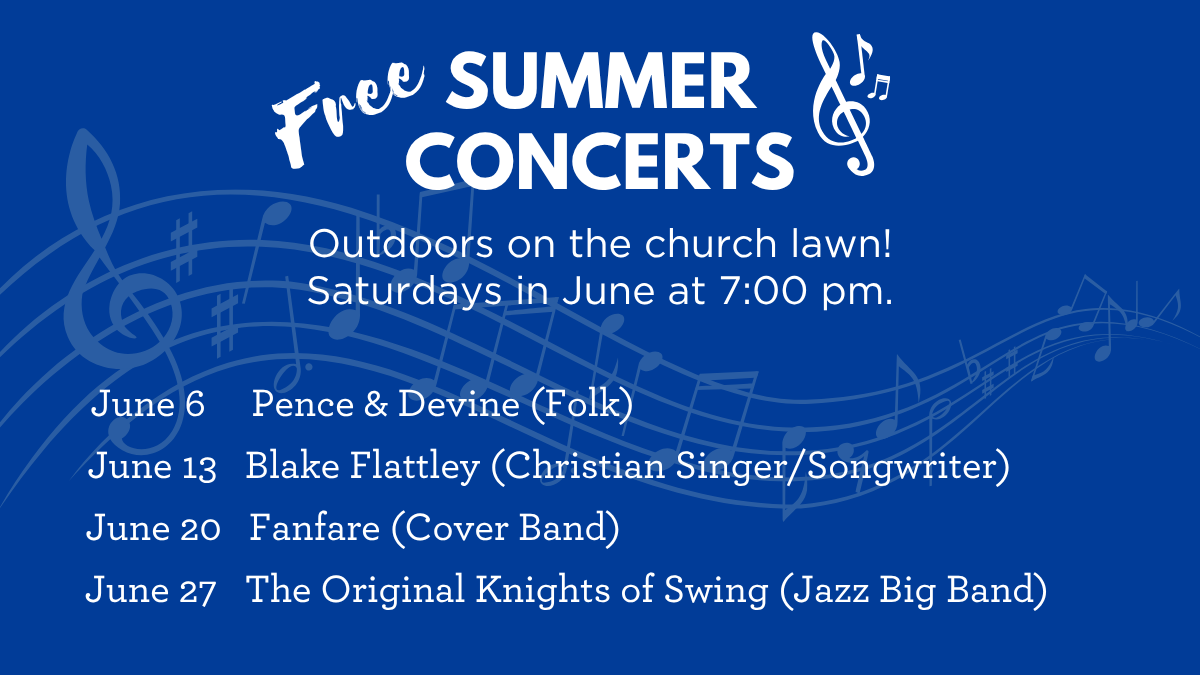 Free SUMMER CONCERTS

Outdoors on the church lawn!
Saturdays in June at 7:00 pm.

June 6 Pence & Devine (Folk)
June 13 Blake Flattley (Christian Singer/Songwriter)
June 20 Fanfare (Cover Band)
June 27 The Original Knights of Swing (Jazz Big Band)